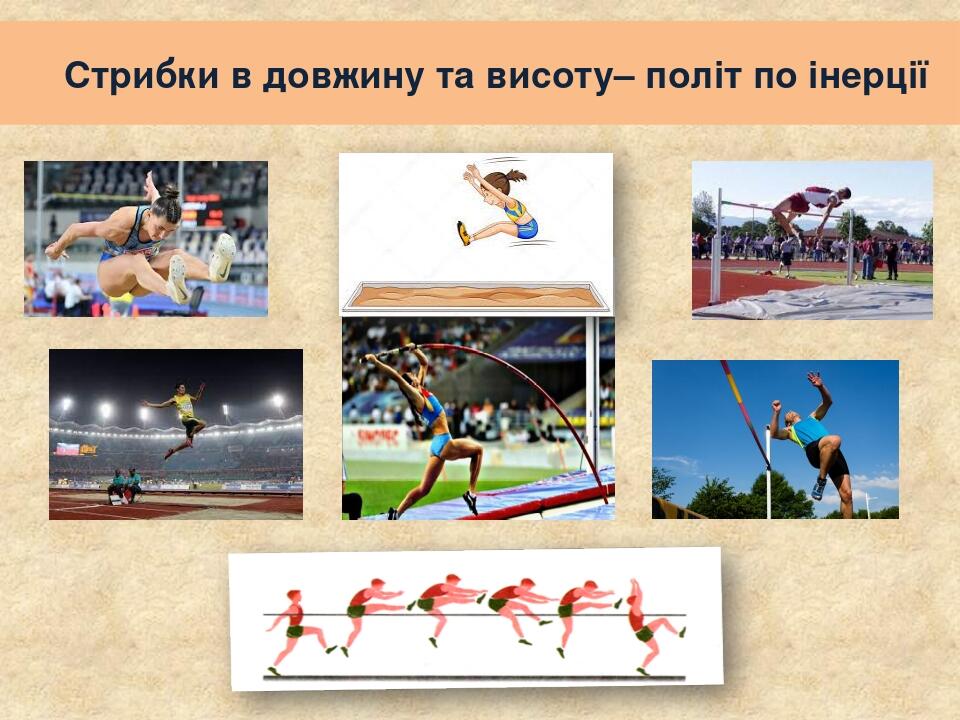 Стрибки в довжину та висоту– політ по інерції